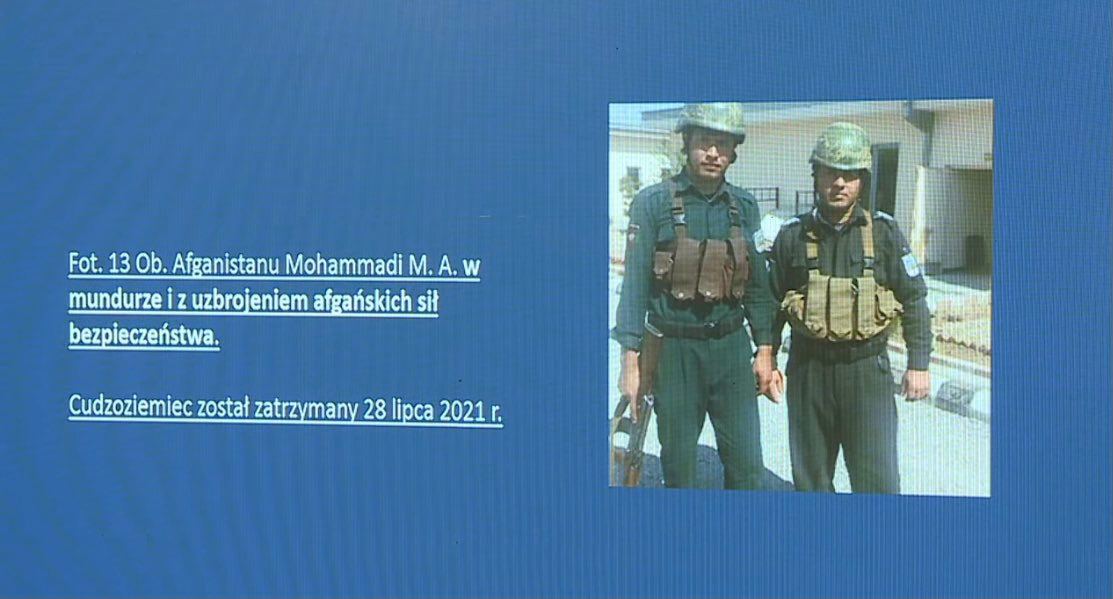 Fot. 13 Ob. Afganistanu Mohammadi M. A. w mundurze i z uzbrojeniem afgańskich sił bezpieczeństwa.

Cudzoziemiec został zatrzymany 28 lipca 2021 r.